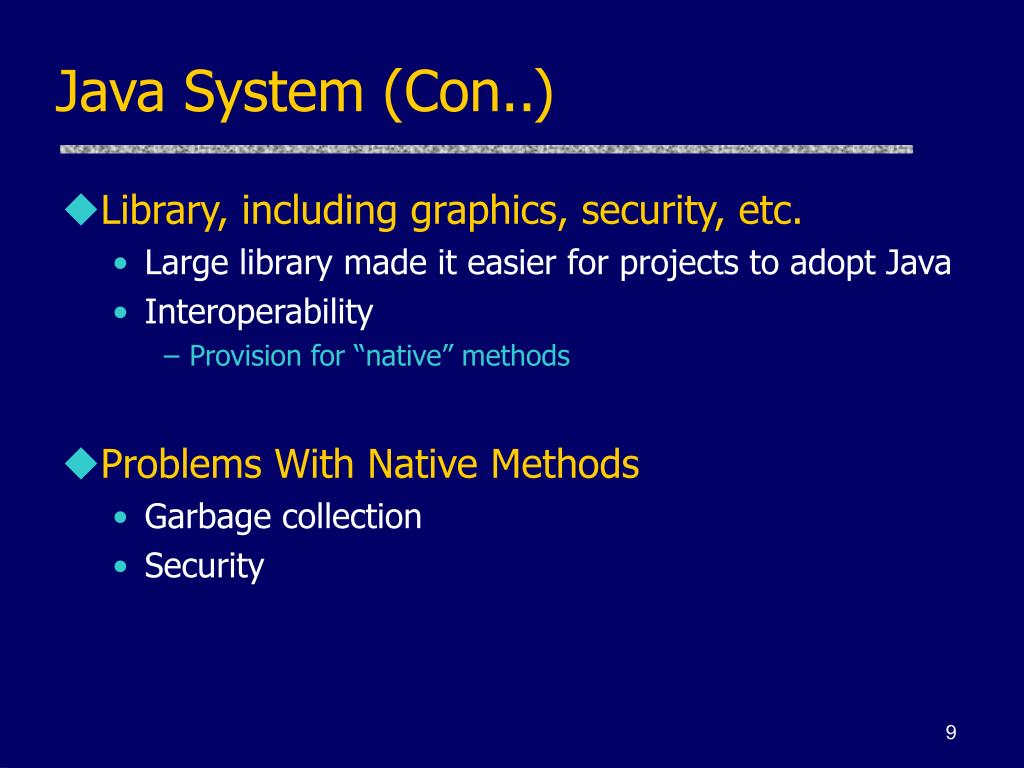 Java System (Con..)

◆Library, including graphics, security, etc.
• Large library made it easier for projects to adopt Java
• Interoperability
– Provision for “native” methods

◆Problems With Native Methods
• Garbage collection
• Security

9